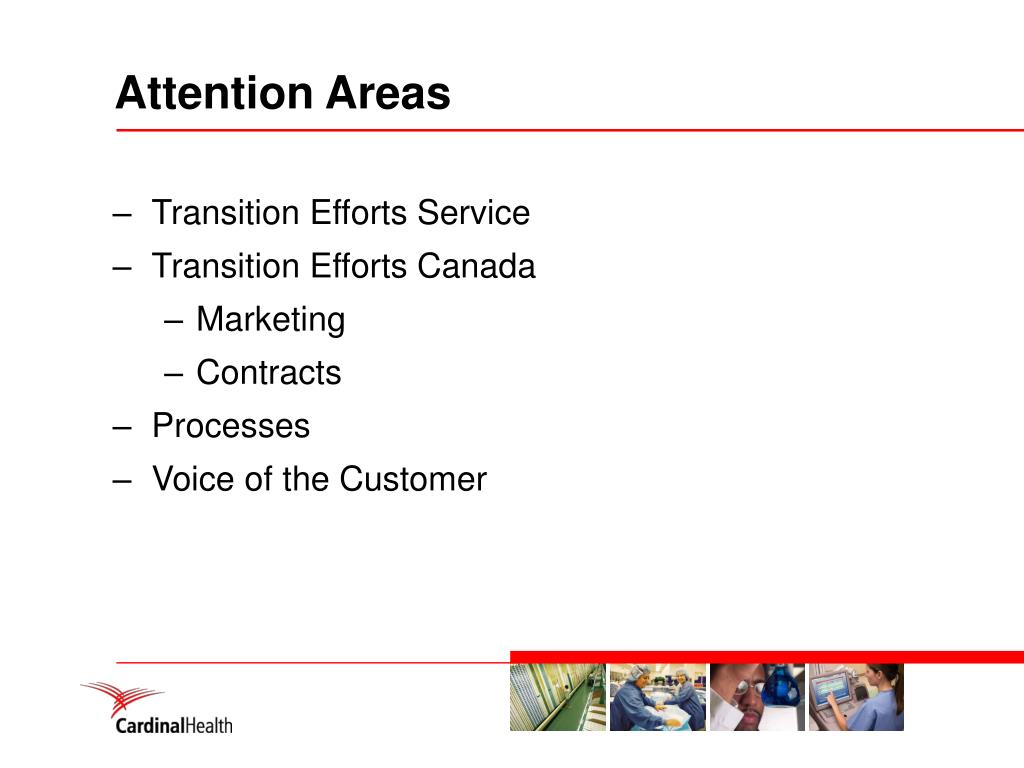 Attention Areas

– Transition Efforts Service
– Transition Efforts Canada
  – Marketing
  – Contracts
– Processes
– Voice of the Customer

CardinalHealth